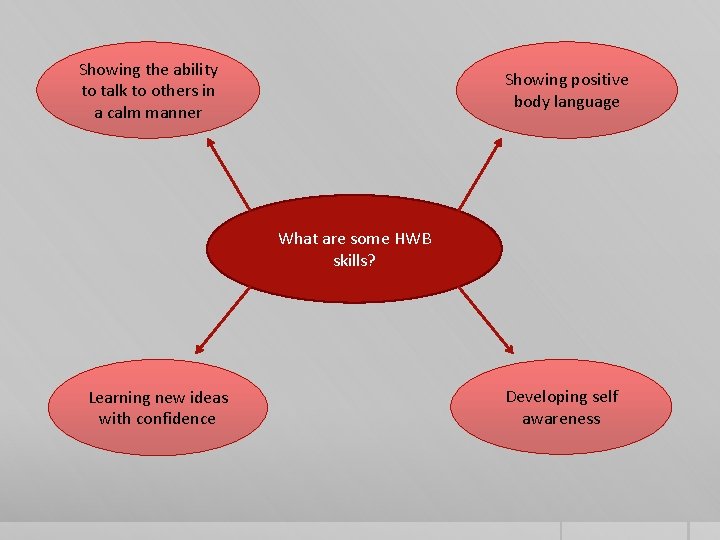 Showing the ability to talk to others in a calm manner

Showing positive body language

What are some HWB skills?

Learning new ideas with confidence

Developing self awareness